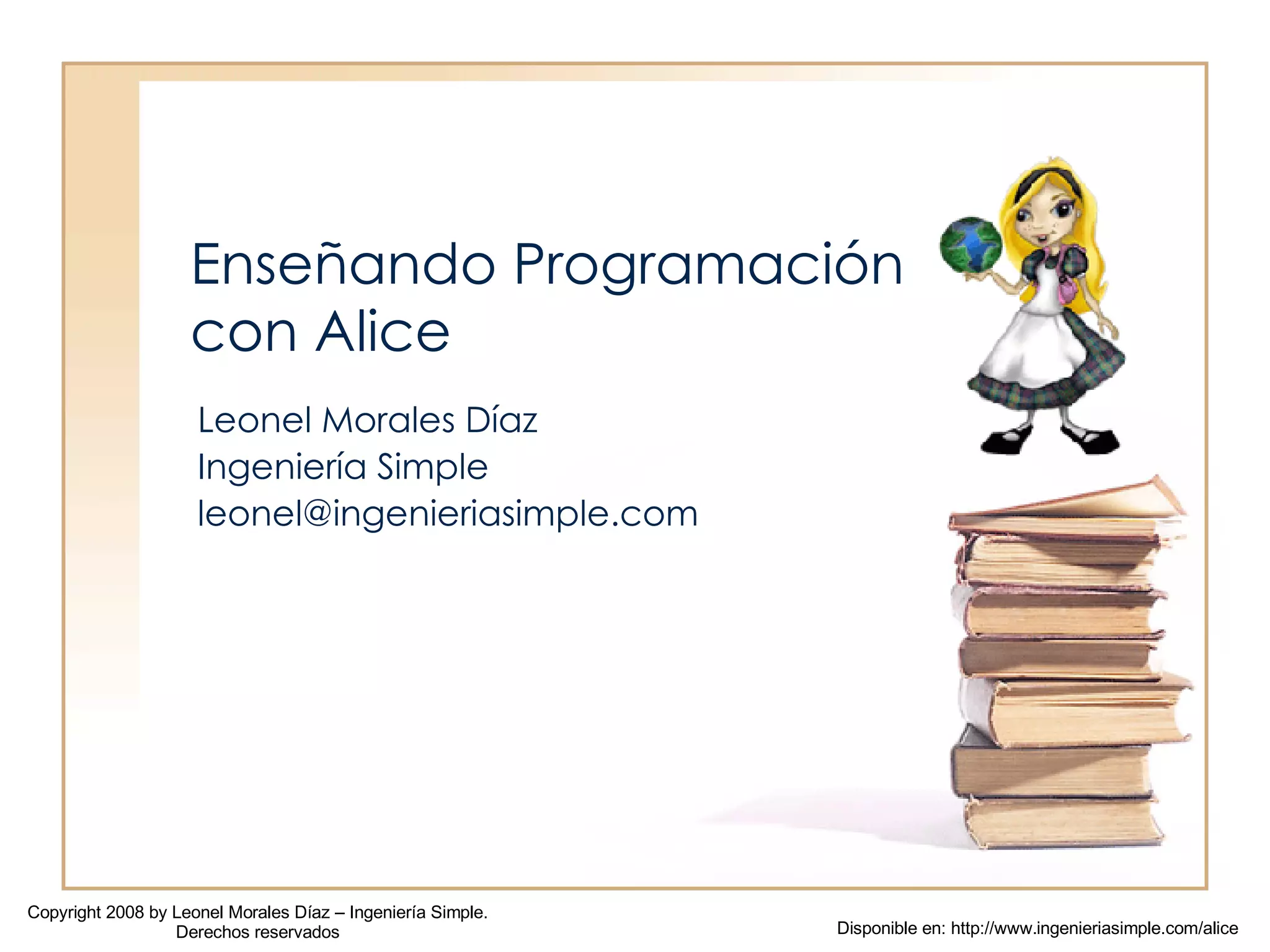 Enseñando Programación con Alice

Leonel Morales Díaz
Ingeniería Simple
leonel@ingenieriasimple.com

Copyright 2008 by Leonel Morales Díaz – Ingeniería Simple.
Derechos reservados

Disponible en: http://www.ingenieriasimple.com/alice